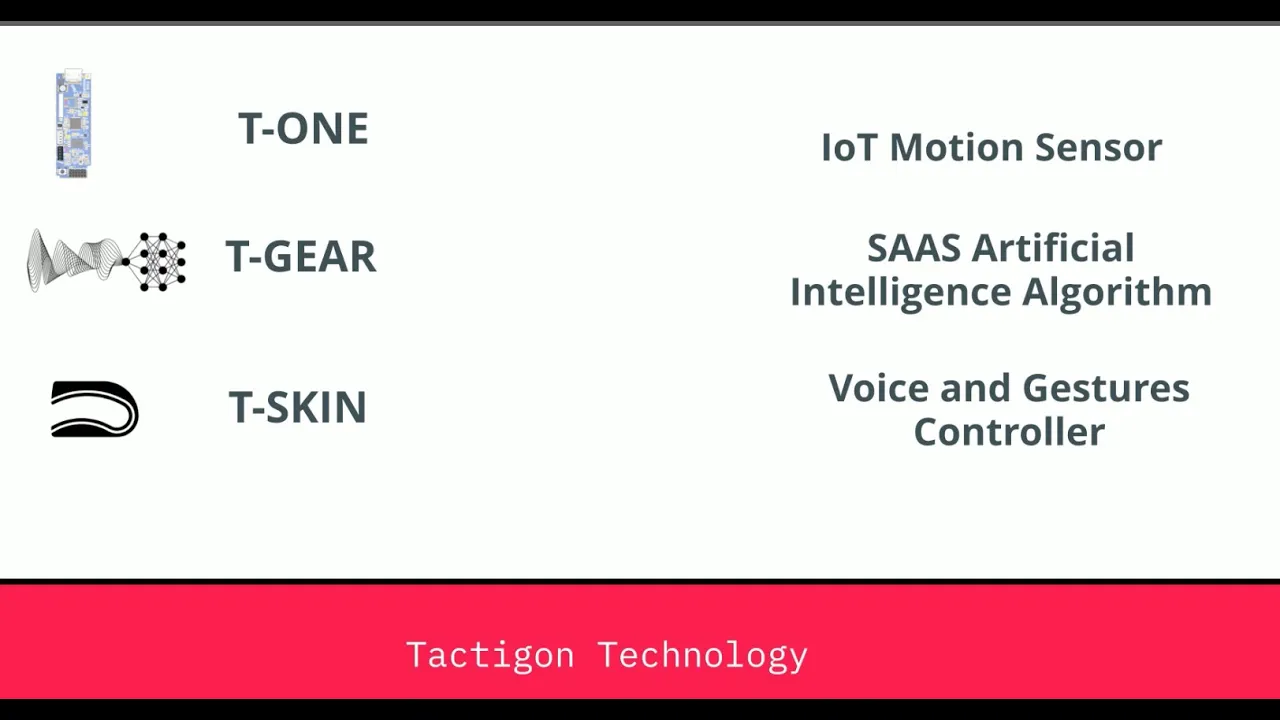 T-ONE

IoT Motion Sensor

T-GEAR

SAAS Artificial Intelligence Algorithm

T-SKIN

Voice and Gestures Controller

Tactigon Technology